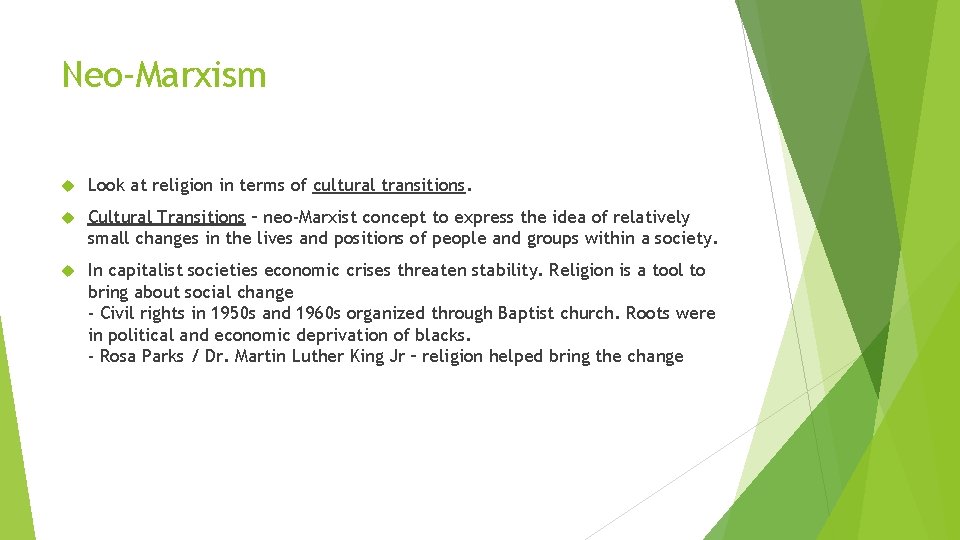 Neo-Marxism

Look at religion in terms of cultural transitions.

Cultural Transitions – neo-Marxist concept to express the idea of relatively small changes in the lives and positions of people and groups within a society.

In capitalist societies economic crises threaten stability. Religion is a tool to bring about social change
- Civil rights in 1950s and 1960s organized through Baptist church. Roots were in political and economic deprivation of blacks.
- Rosa Parks / Dr. Martin Luther King Jr – religion helped bring the change